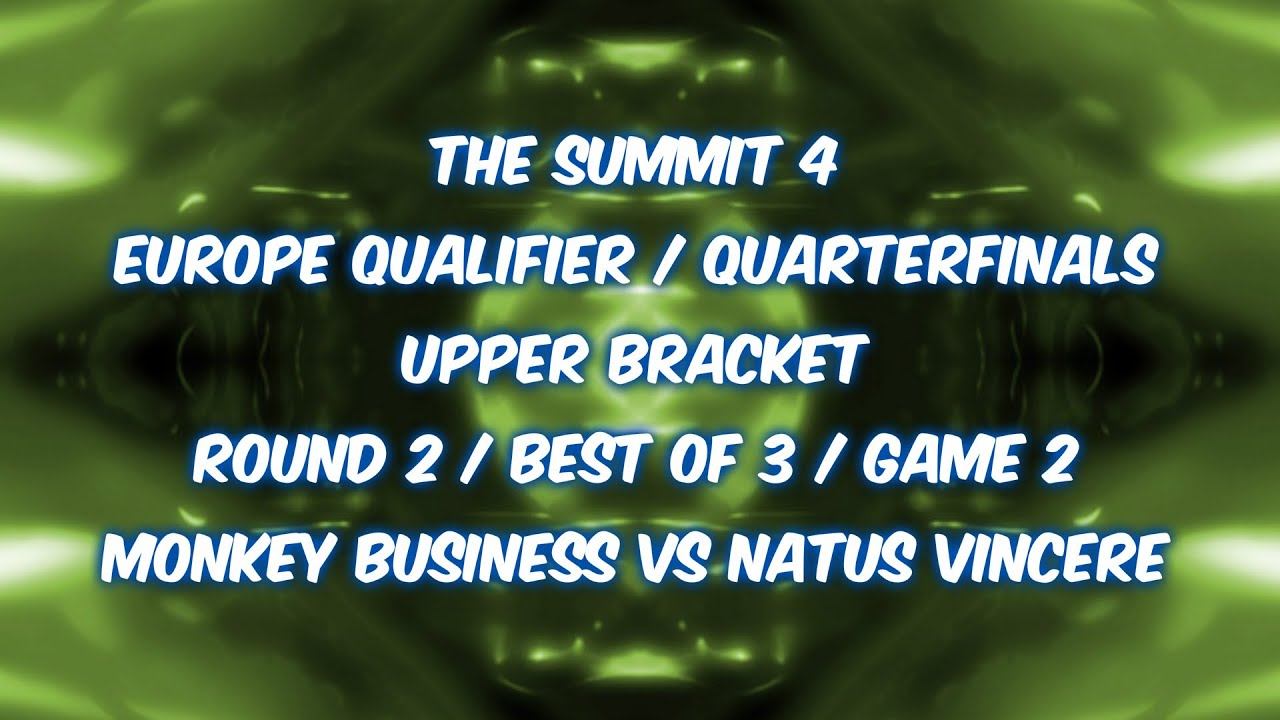 THE SUMMIT 4
EUROPE QUALIFIER / QUARTERFINALS
UPPER BRACKET
ROUND 2 / BEST OF 3 / GAME 2
MONKEY BUSINESS VS NATUS VINCERE